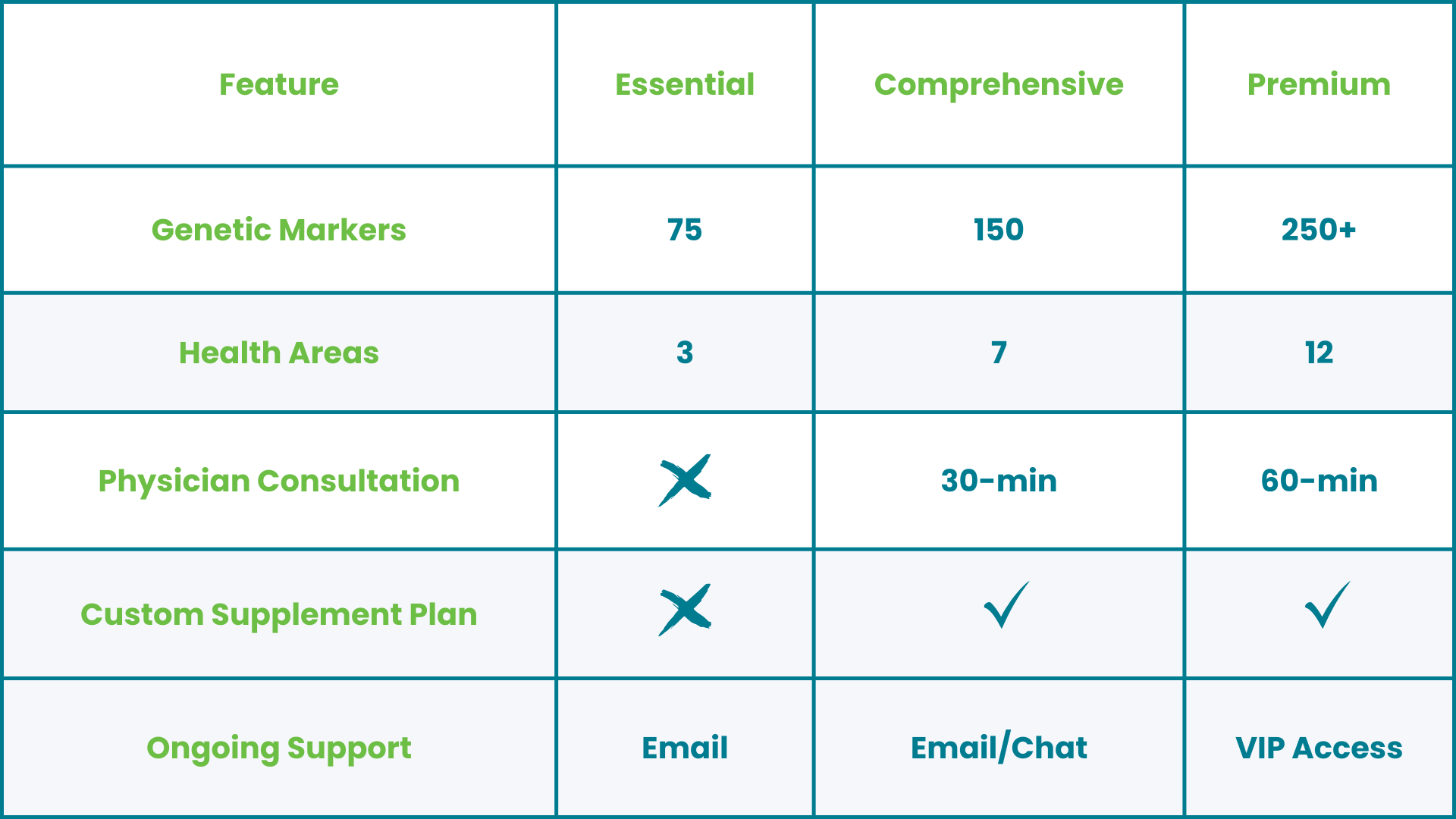 | Feature | Essential | Comprehensive | Premium |
|---|---|---|---|
| Genetic Markers | 75 | 150 | 250+ |
| Health Areas | 3 | 7 | 12 |
| Physician Consultation | ✗ | 30-min | 60-min |
| Custom Supplement Plan | ✗ | ✓ | ✓ |
| Ongoing Support | Email | Email/Chat | VIP Access |